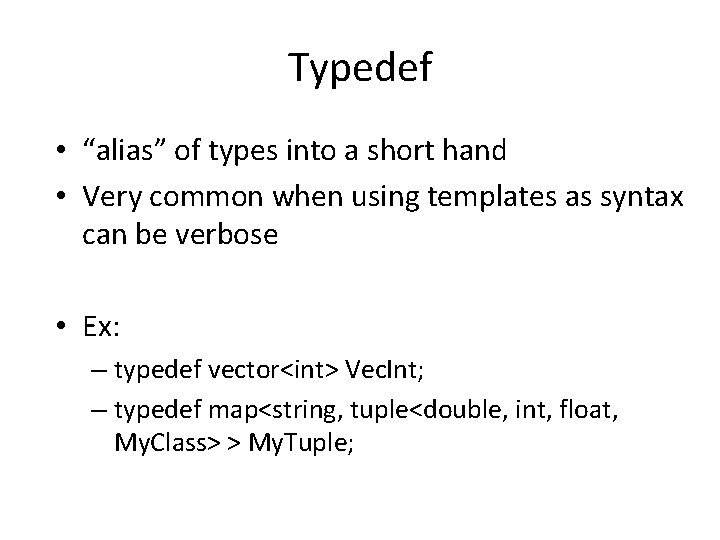 Typedef

• “alias” of types into a short hand
• Very common when using templates as syntax can be verbose

• Ex:
– typedef vector<int> VecInt;
– typedef map<string, tuple<double, int, float, MyClass> > MyTuple;